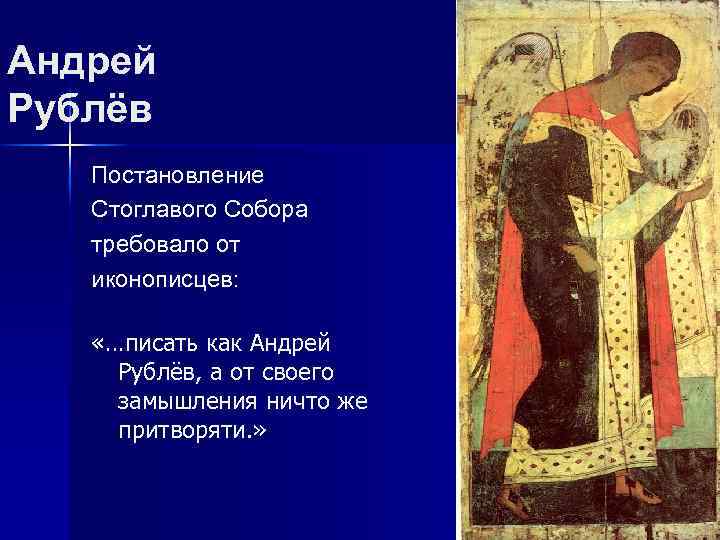 Андрей Рублёв

Постановление Стоглавого Собора требовало от иконописцев:

«…писать как Андрей Рублёв, а от своего замышления ничто же притворяти.»